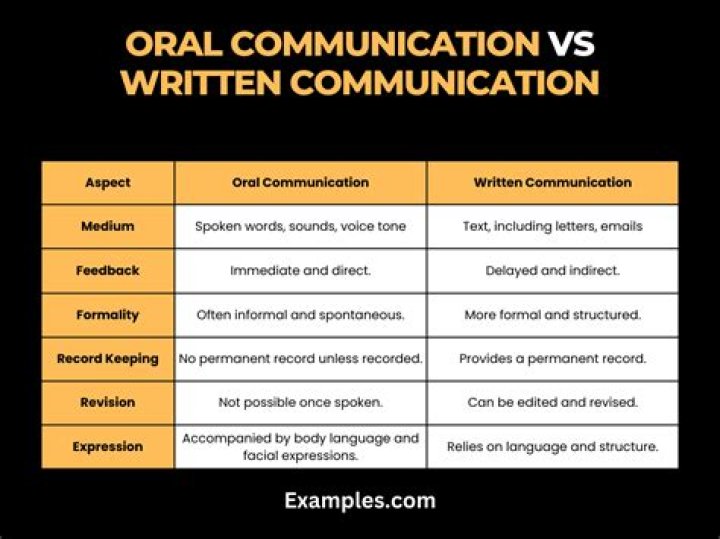 ORAL COMMUNICATION VS WRITTEN COMMUNICATION

| Aspect | Oral Communication | Written Communication |
|---|---|---|
| Medium | Spoken words, sounds, voice tone | Text, including letters, emails |
| Feedback | Immediate and direct. | Delayed and indirect. |
| Formality | Often informal and spontaneous. | More formal and structured. |
| Record Keeping | No permanent record unless recorded. | Provides a permanent record. |
| Revision | Not possible once spoken. | Can be edited and revised. |
| Expression | Accompanied by body language and facial expressions. | Relies on language and structure. |

Examples.com